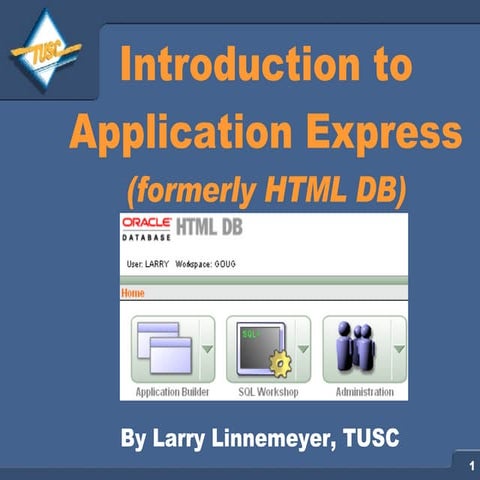 TUSC

Introduction to Application Express

(formerly HTML DB)

ORACLE DATABASE HTML DB

User: LARRY Workspace: GOUG

Home

SQL

Application Builder

SQL Workshop

Administration

By Larry Linnemeyer, TUSC

1